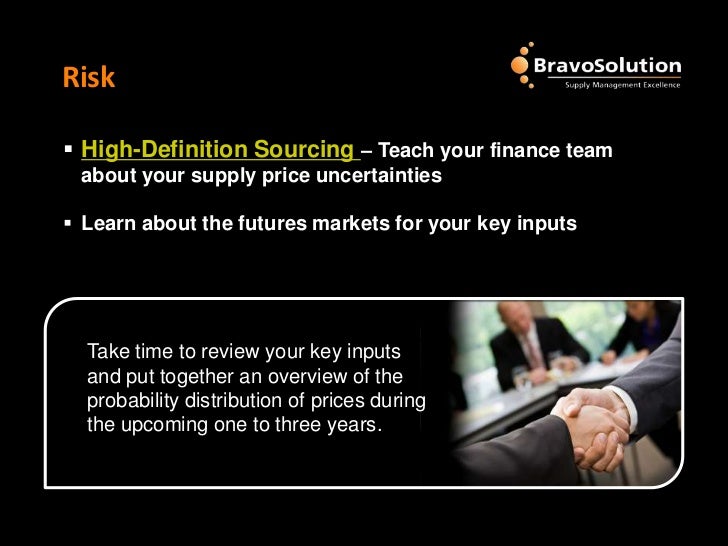 Risk

BravoSolution
Supply Management Excellence

▪ High-Definition Sourcing – Teach your finance team about your supply price uncertainties

▪ Learn about the futures markets for your key inputs

Take time to review your key inputs and put together an overview of the probability distribution of prices during the upcoming one to three years.